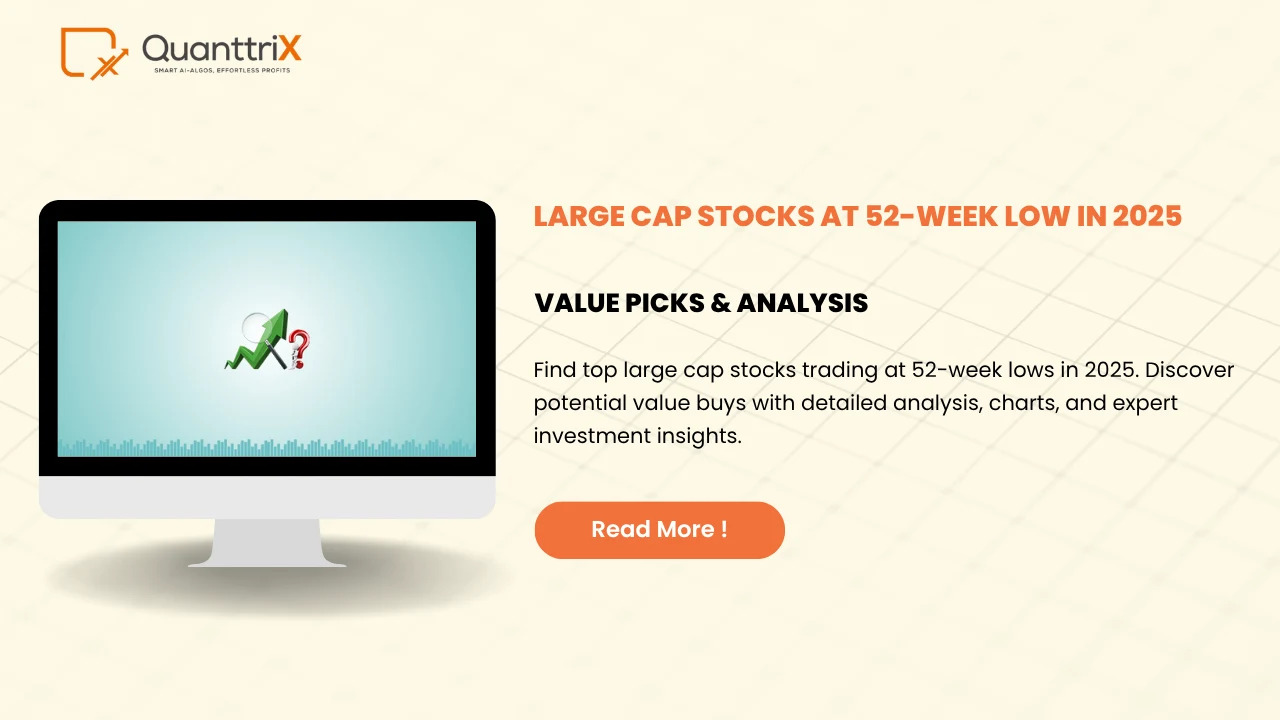 QuanttriX
SMART AI-ALGOS, EFFORTLESS PROFITS

LARGE CAP STOCKS AT 52-WEEK LOW IN 2025

VALUE PICKS & ANALYSIS

Find top large cap stocks trading at 52-week lows in 2025. Discover potential value buys with detailed analysis, charts, and expert investment insights.

Read More !